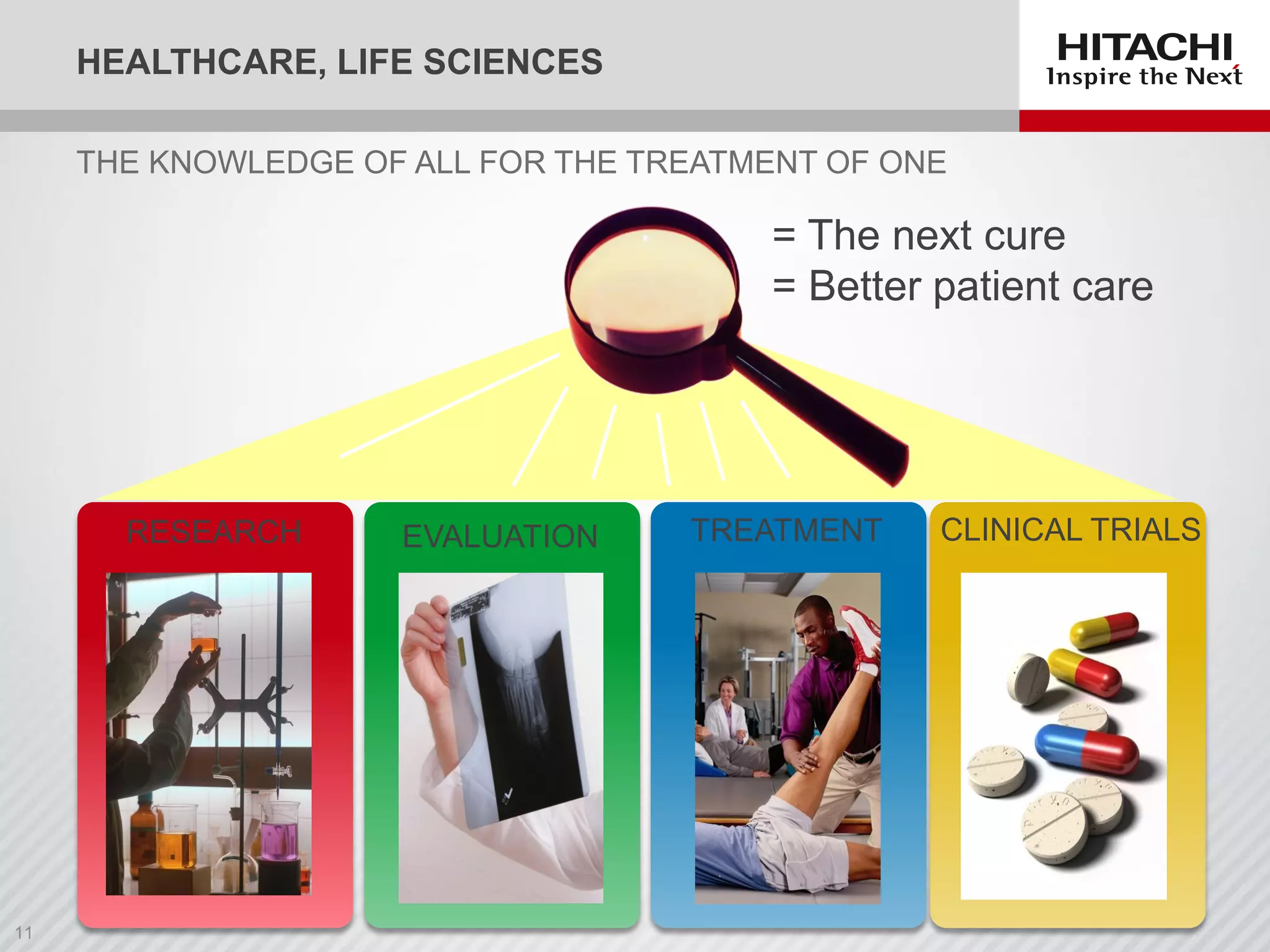 HEALTHCARE, LIFE SCIENCES

HITACHI
Inspire the Next

THE KNOWLEDGE OF ALL FOR THE TREATMENT OF ONE

= The next cure
= Better patient care

RESEARCH

EVALUATION

TREATMENT

CLINICAL TRIALS

11